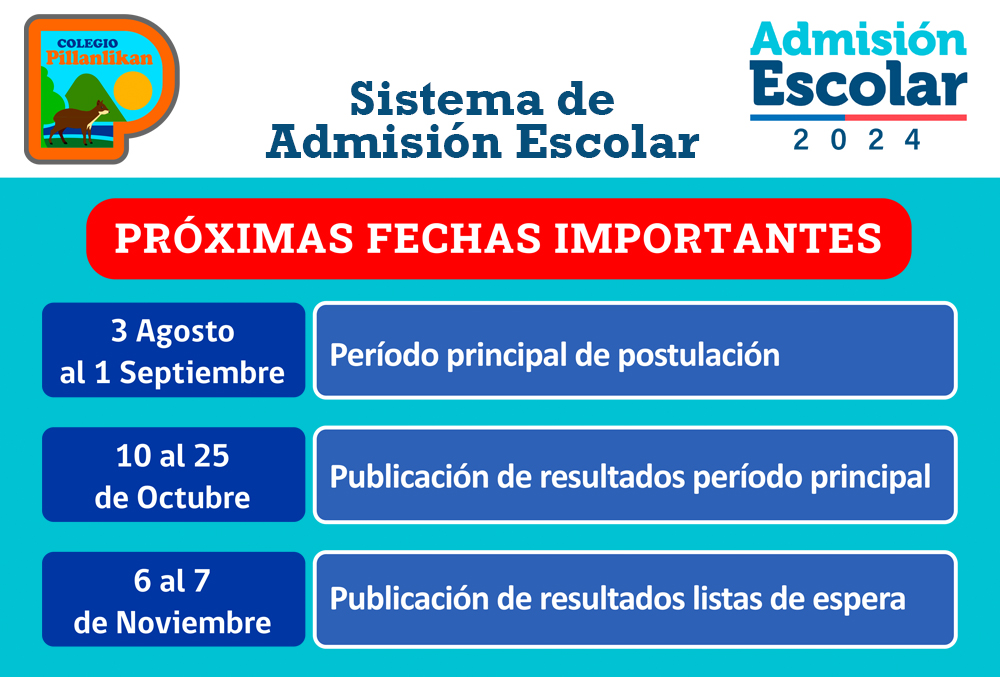 COLEGIO Pillanlikan

Sistema de Admisión Escolar

Admisión Escolar 2024

PRÓXIMAS FECHAS IMPORTANTES

| 3 Agosto al 1 Septiembre | Período principal de postulación |
|---|---|
| 10 al 25 de Octubre | Publicación de resultados período principal |
| 6 al 7 de Noviembre | Publicación de resultados listas de espera |